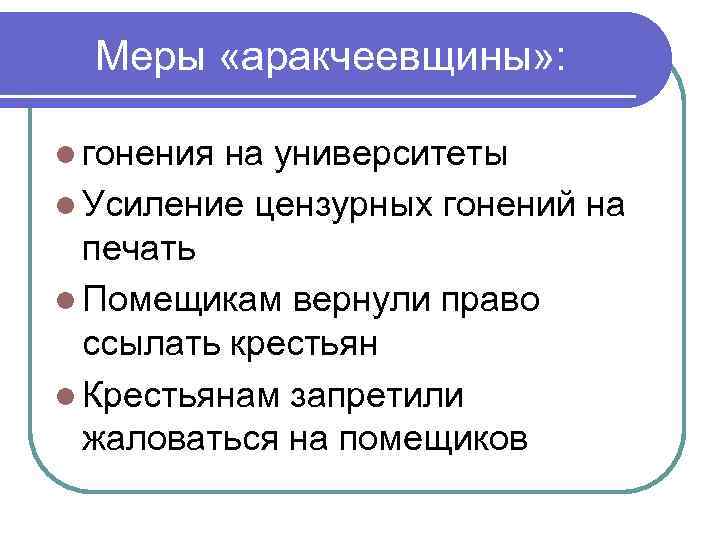 Меры «аракчеевщины»:

- гонения на университеты
- Усиление цензурных гонений на печать
- Помещикам вернули право ссылать крестьян
- Крестьянам запретили жаловаться на помещиков